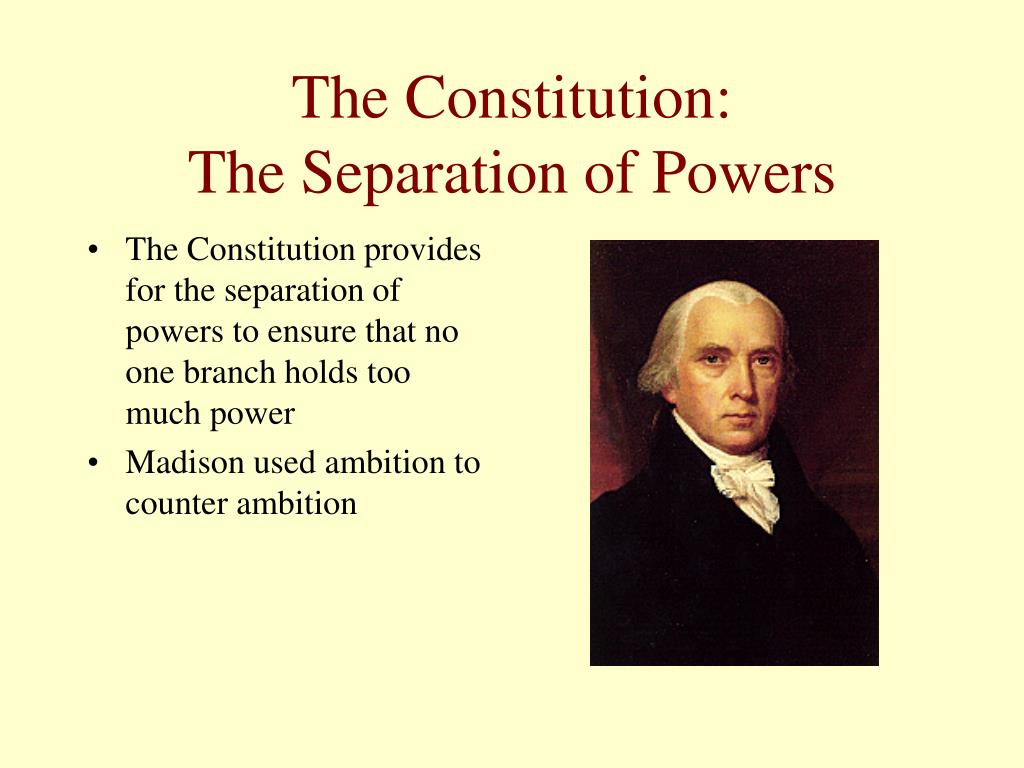 The Constitution:
The Separation of Powers

• The Constitution provides for the separation of powers to ensure that no one branch holds too much power
• Madison used ambition to counter ambition